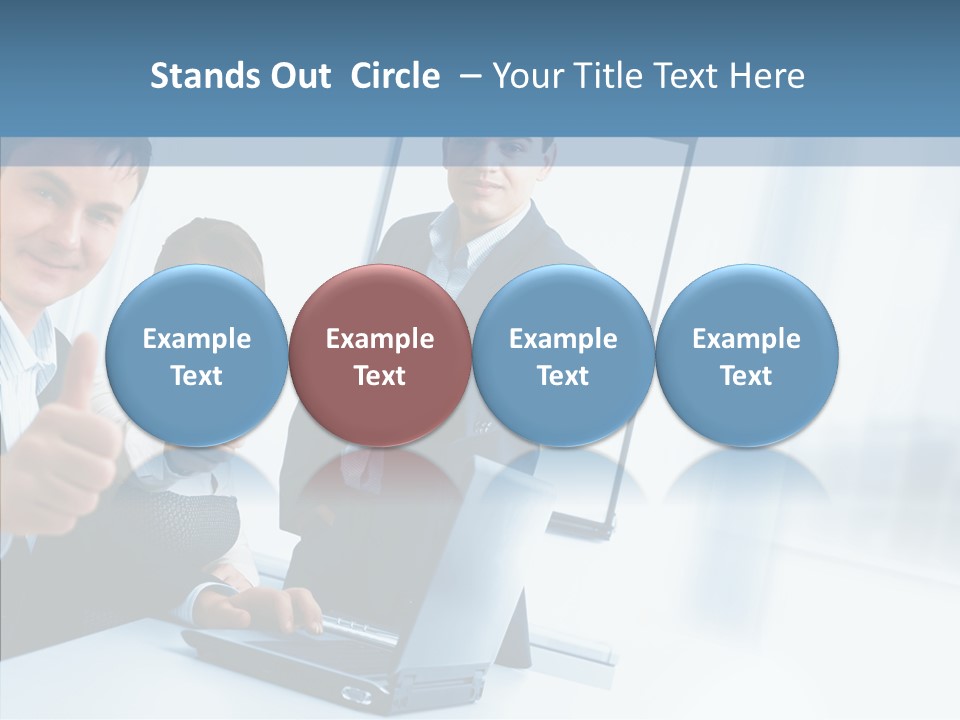 Stands Out Circle – Your Title Text Here

Example Text

Example Text

Example Text

Example Text